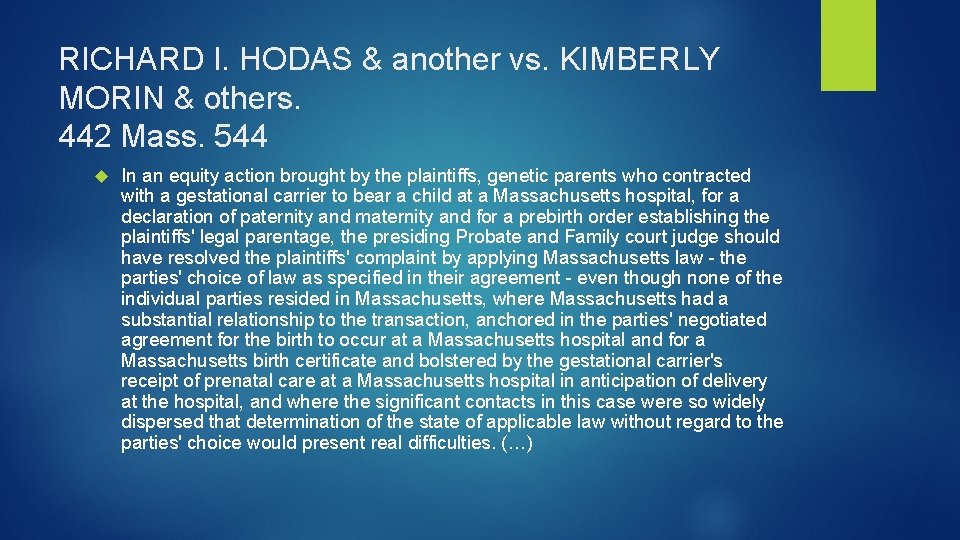 RICHARD I. HODAS & another vs. KIMBERLY MORIN & others.
442 Mass. 544

In an equity action brought by the plaintiffs, genetic parents who contracted with a gestational carrier to bear a child at a Massachusetts hospital, for a declaration of paternity and maternity and for a prebirth order establishing the plaintiffs' legal parentage, the presiding Probate and Family court judge should have resolved the plaintiffs' complaint by applying Massachusetts law - the parties' choice of law as specified in their agreement - even though none of the individual parties resided in Massachusetts, where Massachusetts had a substantial relationship to the transaction, anchored in the parties' negotiated agreement for the birth to occur at a Massachusetts hospital and for a Massachusetts birth certificate and bolstered by the gestational carrier's receipt of prenatal care at a Massachusetts hospital in anticipation of delivery at the hospital, and where the significant contacts in this case were so widely dispersed that determination of the state of applicable law without regard to the parties' choice would present real difficulties. (…)